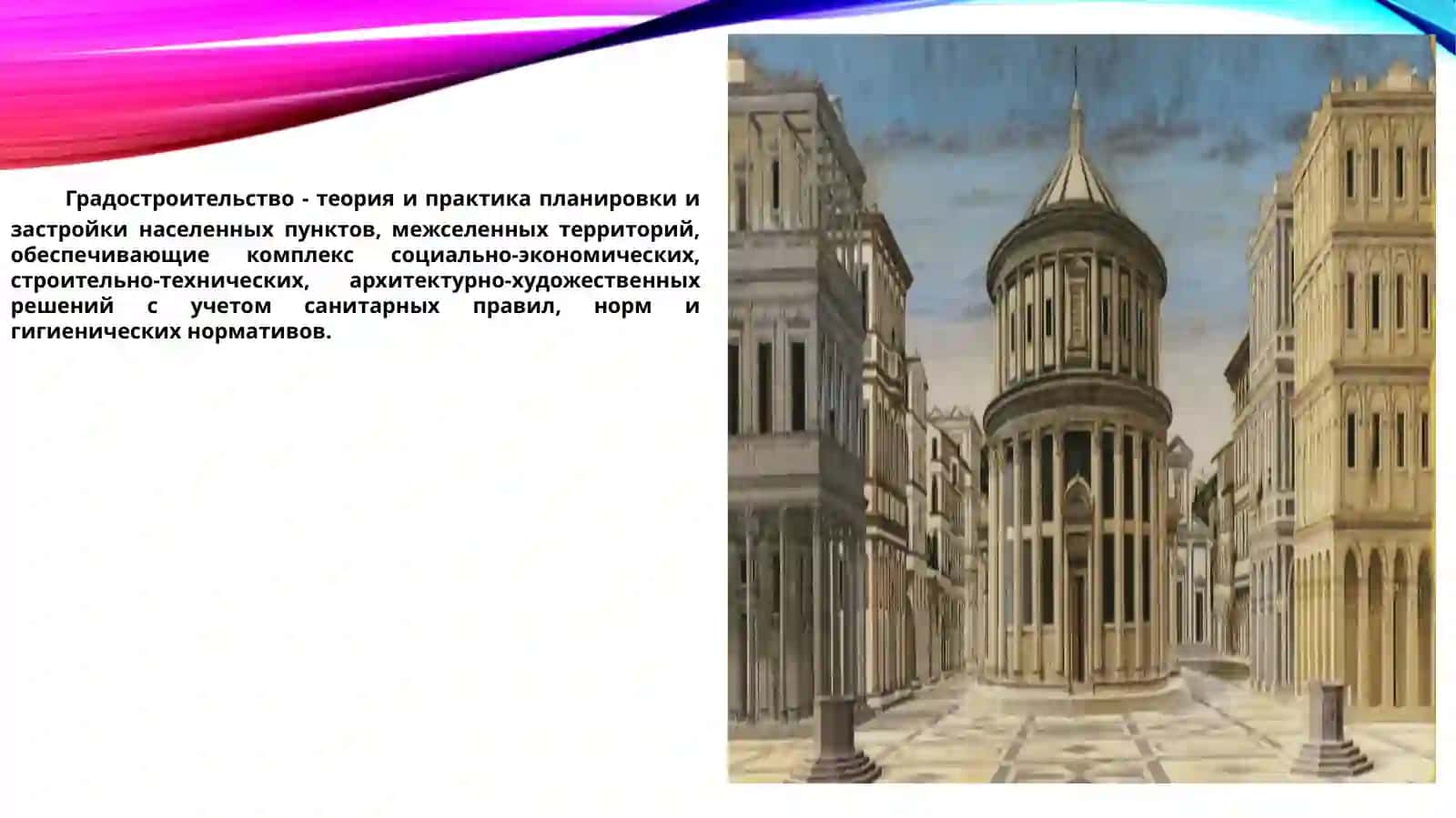 Градостроительство - теория и практика планировки и застройки населенных пунктов, межселенных территорий, обеспечивающие комплекс социально-экономических, строительно-технических, архитектурно-художественных решений с учетом санитарных правил, норм и гигиенических нормативов.